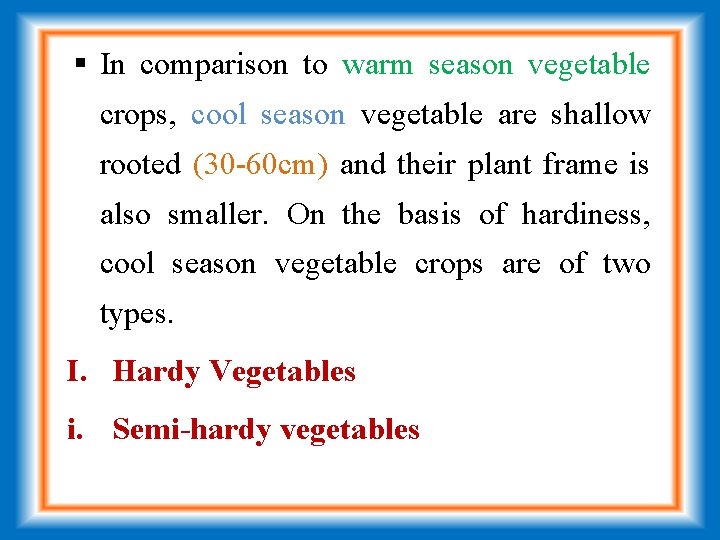 ▪ In comparison to warm season vegetable crops, cool season vegetable are shallow rooted (30-60cm) and their plant frame is also smaller. On the basis of hardiness, cool season vegetable crops are of two types.

I. Hardy Vegetables

i. Semi-hardy vegetables